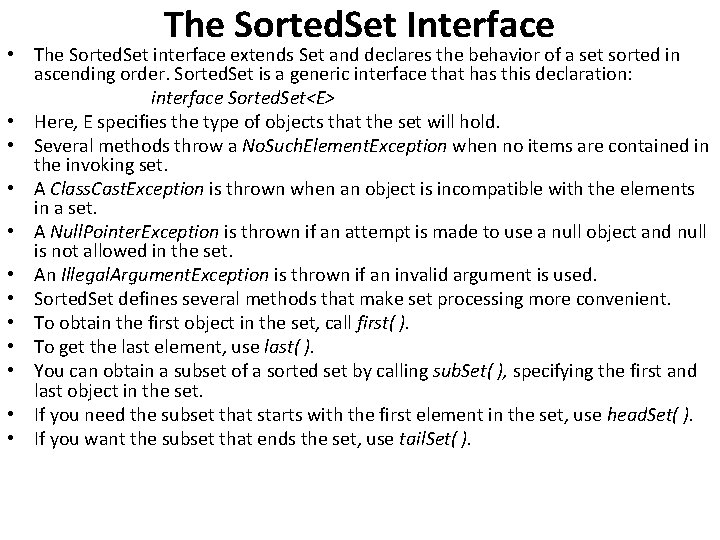 The SortedSet Interface

• The SortedSet interface extends Set and declares the behavior of a set sorted in ascending order. SortedSet is a generic interface that has this declaration:

interface SortedSet<E>

• Here, E specifies the type of objects that the set will hold.
• Several methods throw a NoSuchElementException when no items are contained in the invoking set.
• A ClassCastException is thrown when an object is incompatible with the elements in a set.
• A NullPointerException is thrown if an attempt is made to use a null object and null is not allowed in the set.
• An IllegalArgumentException is thrown if an invalid argument is used.
• SortedSet defines several methods that make set processing more convenient.
• To obtain the first object in the set, call first( ).
• To get the last element, use last( ).
• You can obtain a subset of a sorted set by calling subSet( ), specifying the first and last object in the set.
• If you need the subset that starts with the first element in the set, use headSet( ).
• If you want the subset that ends the set, use tailSet( ).